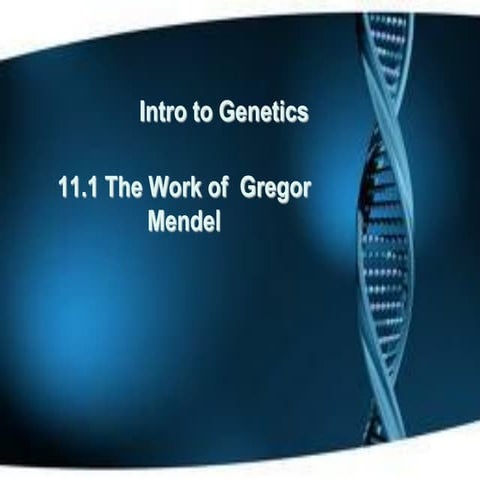 Intro to Genetics

11.1 The Work of  Gregor Mendel